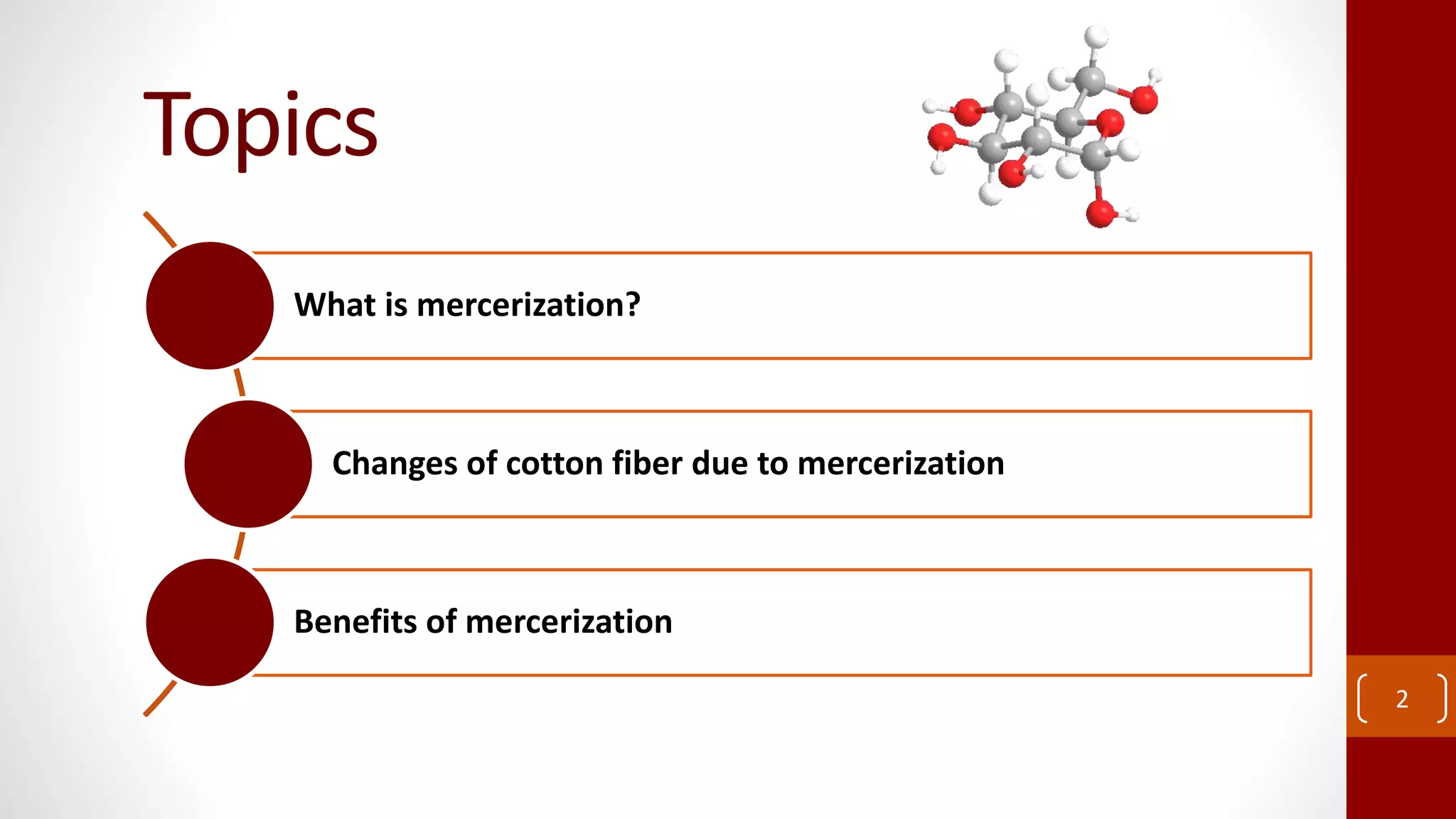 Topics

What is mercerization?

Changes of cotton fiber due to mercerization

Benefits of mercerization

2